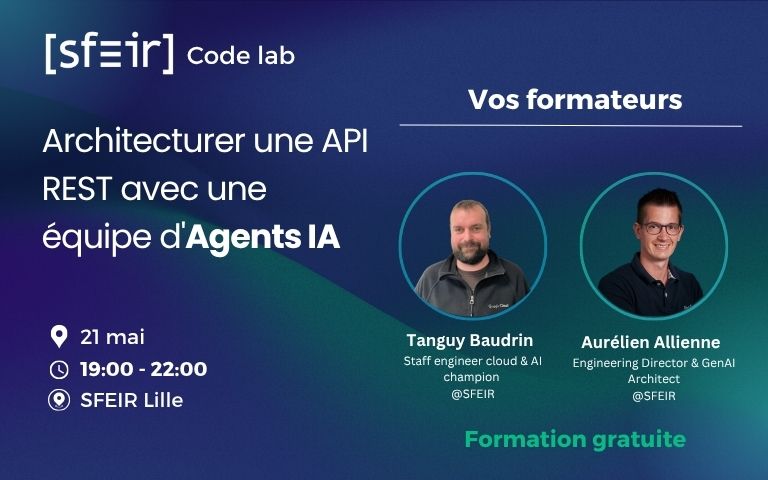 [sfeir] Code lab

Architecturer une API REST avec une équipe d'Agents IA

21 mai
19:00 - 22:00
SFEIR Lille

Vos formateurs

Tanguy Baudrin
Staff engineer cloud & AI champion
@SFEIR

Aurélien Allienne
Engineering Director & GenAI Architect
@SFEIR

Formation gratuite